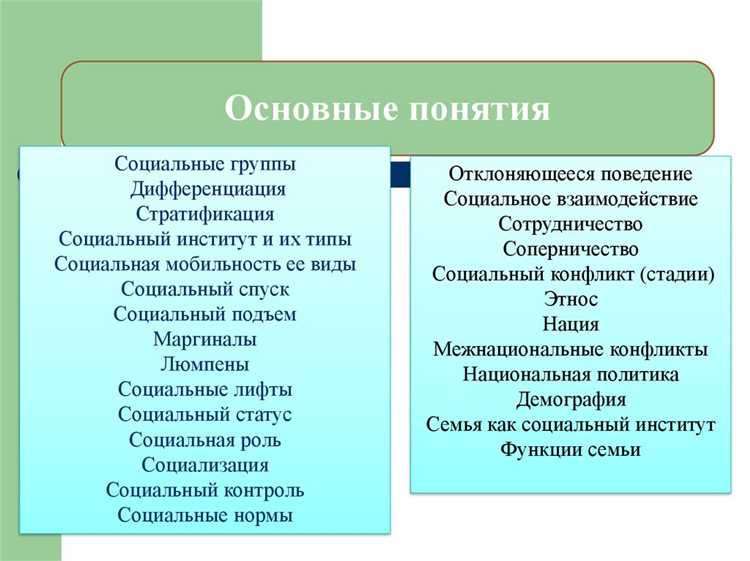 Основные понятия

Социальные группы
Дифференциация
Стратификация
Социальный институт и их типы
Социальная мобильность ее виды
Социальный спуск
Социальный подъем
Маргиналы
Люмпены
Социальные лифты
Социальный статус
Социальная роль
Социализация
Социальный контроль
Социальные нормы

Отклоняющееся поведение
Социальное взаимодействие
Сотрудничество
Соперничество
Социальный конфликт (стадии)
Этнос
Нация
Межнациональные конфликты
Национальная политика
Демография
Семья как социальный институт
Функции семьи